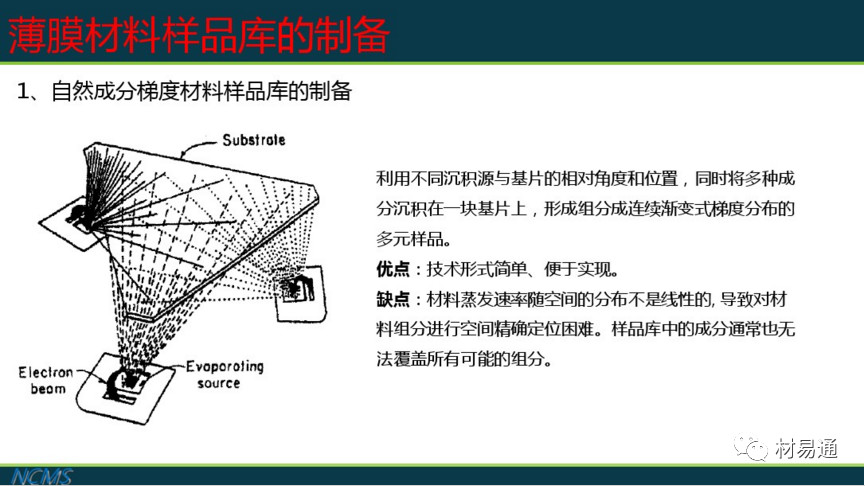 薄膜材料样品库的制备

1、自然成分梯度材料样品库的制备

Substrate

Electron beam

Evaporating source

利用不同沉积源与基片的相对角度和位置，同时将多种成分沉积在一块基片上，形成组分成连续渐变式梯度分布的多元样品。

优点：技术形式简单、便于实现。

缺点：材料蒸发速率随空间的分布不是线性的, 导致对材料组分进行空间精确定位困难。样品库中的成分通常也无法覆盖所有可能的组分。

材易通

NCMS